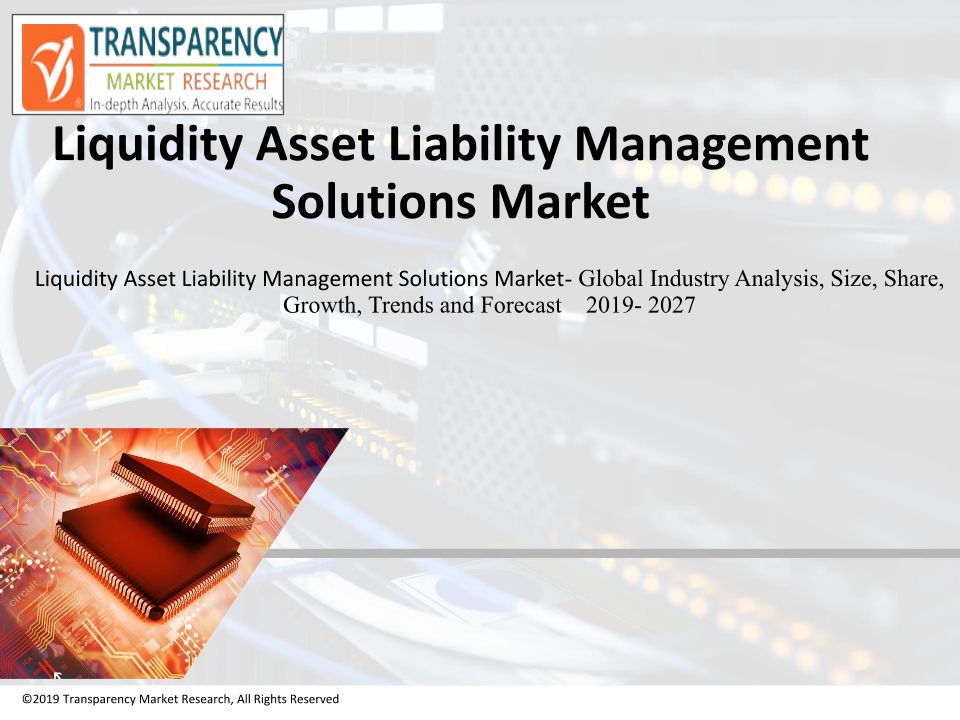 TRANSPARENCY
MARKET RESEARCH
In-depth Analysis. Accurate Results

Liquidity Asset Liability Management Solutions Market

Liquidity Asset Liability Management Solutions Market- Global Industry Analysis, Size, Share, Growth, Trends and Forecast 2019- 2027

©2019 Transparency Market Research, All Rights Reserved